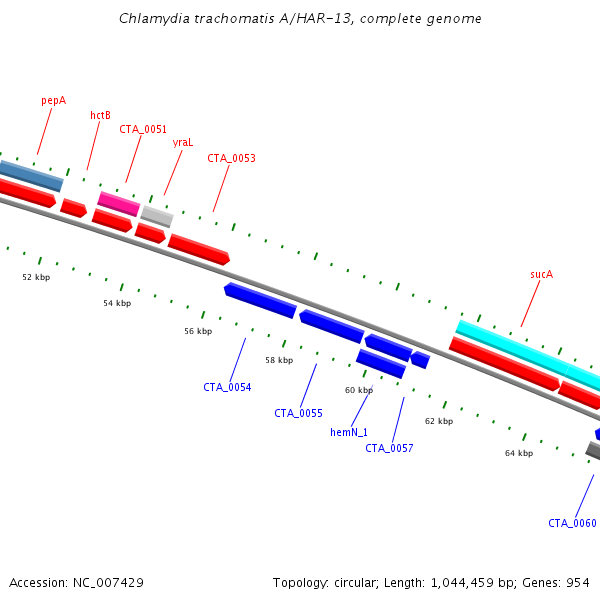 Chlamydia trachomatis A/HAR-13, complete genome

pepA

hctB

CTA_0051

yraL

CTA_0053

sucA

52 kbp

54 kbp

56 kbp

58 kbp

60 kbp

62 kbp

64 kbp

CTA_0054

CTA_0055

hemN_1

CTA_0057

CTA_0060

Accession: NC_007429

Topology: circular; Length: 1,044,459 bp; Genes: 954